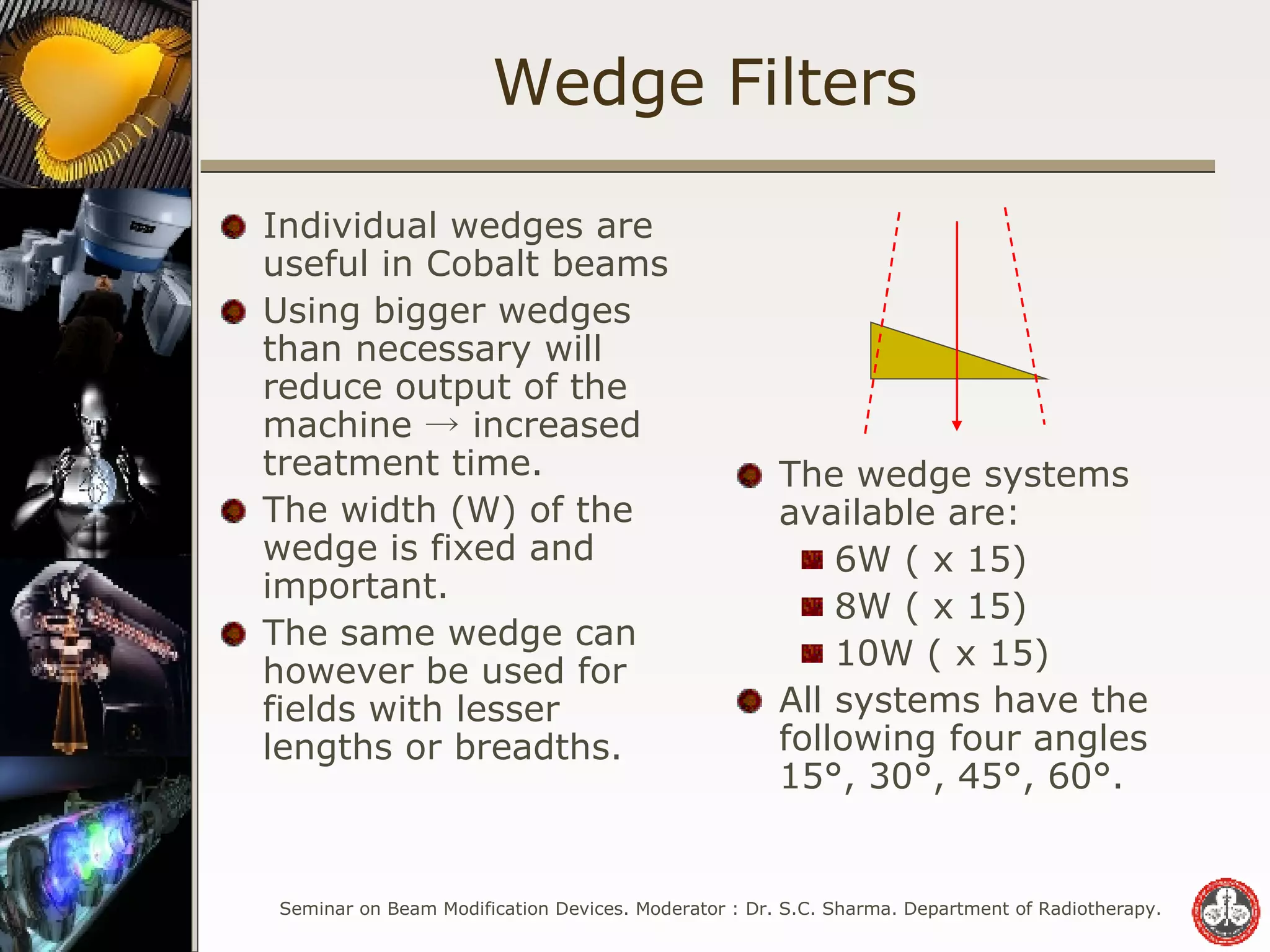 Wedge Filters

Individual wedges are useful in Cobalt beams

Using bigger wedges than necessary will reduce output of the machine → increased treatment time.

The width (W) of the wedge is fixed and important.

The same wedge can however be used for fields with lesser lengths or breadths.

The wedge systems available are:

6W ( x 15)

8W ( x 15)

10W ( x 15)

All systems have the following four angles 15°, 30°, 45°, 60°.

Seminar on Beam Modification Devices. Moderator : Dr. S.C. Sharma. Department of Radiotherapy.